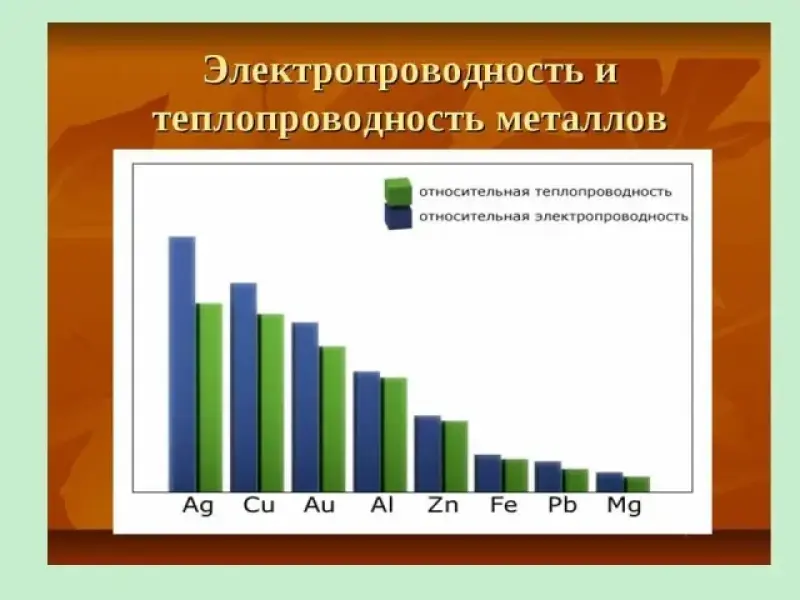 Электропроводность и теплопроводность металлов

относительная теплопроводность
относительная электропроводность

Ag Cu Au Al Zn Fe Pb Mg